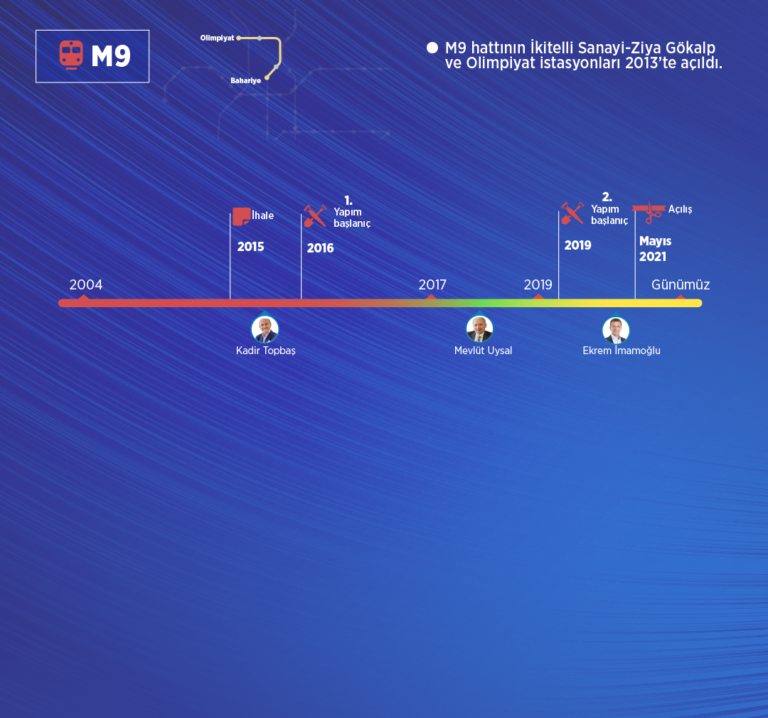 M9

Olimpiyat

Bahariye

M9 hattının İkitelli Sanayi-Ziya Gökalp ve Olimpiyat istasyonları 2013'te açıldı.

İhale
2015

1. Yapım başlanıç
2016

2. Yapım başlanıç
2019

Açılış
Mayıs 2021

2004
2017
2019
Günümüz

Kadir Topbaş
Mevlüt Uysal
Ekrem İmamoğlu